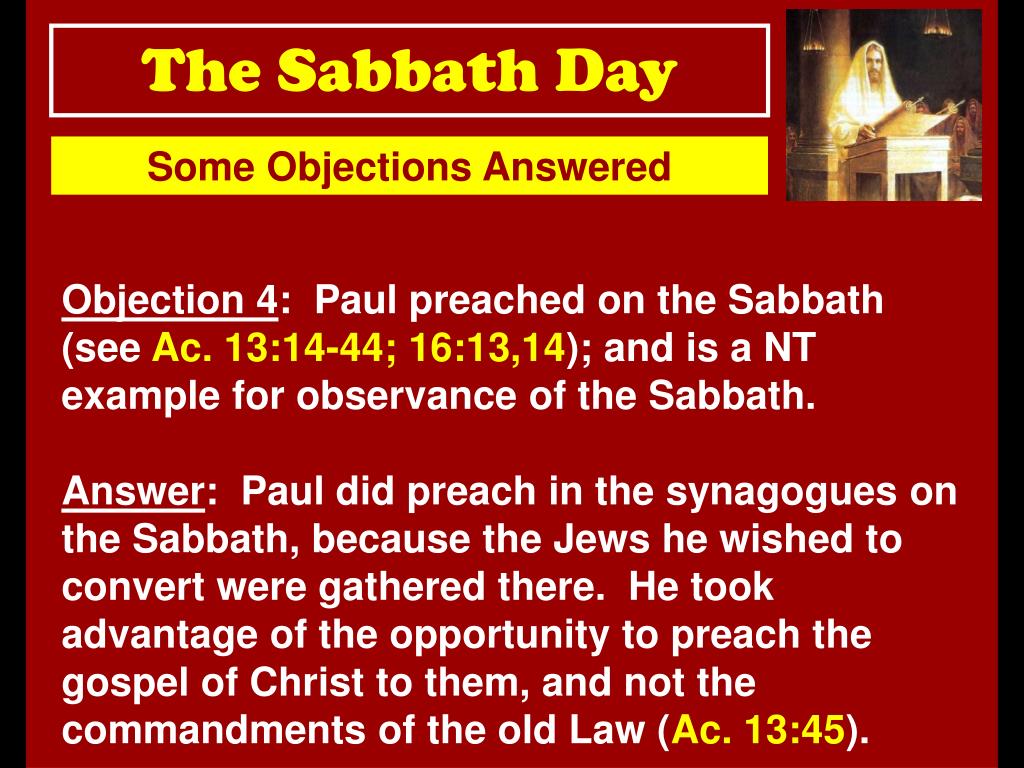 The Sabbath Day

Some Objections Answered

Objection 4: Paul preached on the Sabbath (see Ac. 13:14-44; 16:13,14); and is a NT example for observance of the Sabbath.

Answer: Paul did preach in the synagogues on the Sabbath, because the Jews he wished to convert were gathered there. He took advantage of the opportunity to preach the gospel of Christ to them, and not the commandments of the old Law (Ac. 13:45).